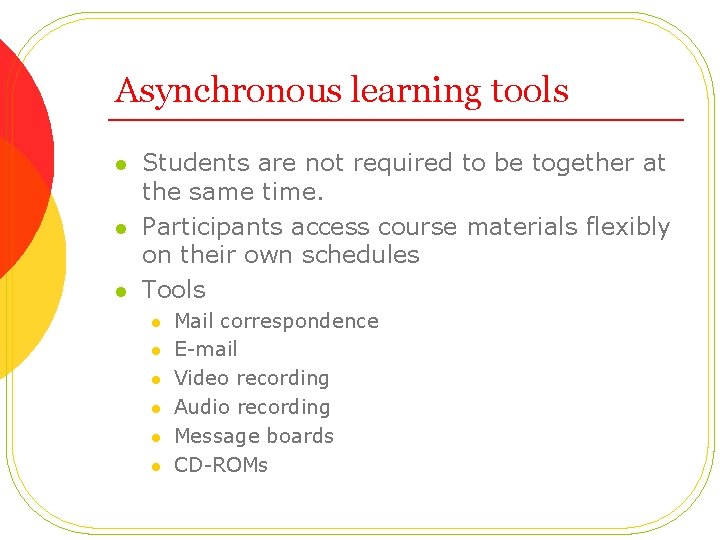 Asynchronous learning tools

- Students are not required to be together at the same time.
- Participants access course materials flexibly on their own schedules
- Tools
  - Mail correspondence
  - E-mail
  - Video recording
  - Audio recording
  - Message boards
  - CD-ROMs